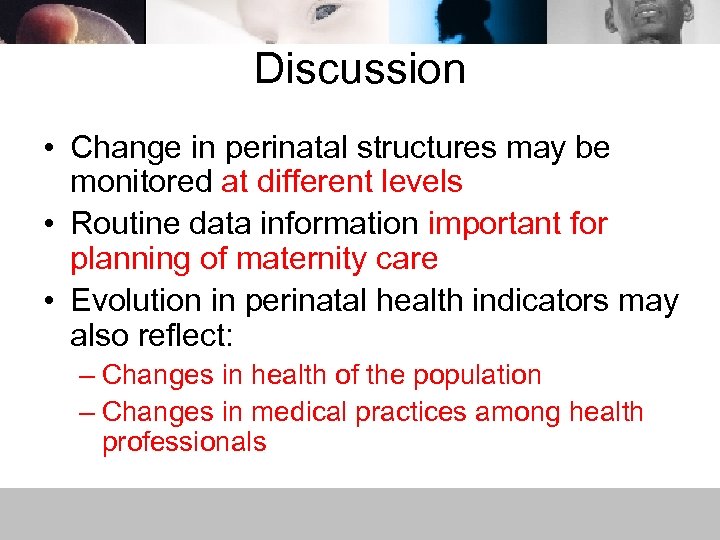 Discussion

• Change in perinatal structures may be monitored at different levels

• Routine data information important for planning of maternity care

• Evolution in perinatal health indicators may also reflect:

– Changes in health of the population

– Changes in medical practices among health professionals